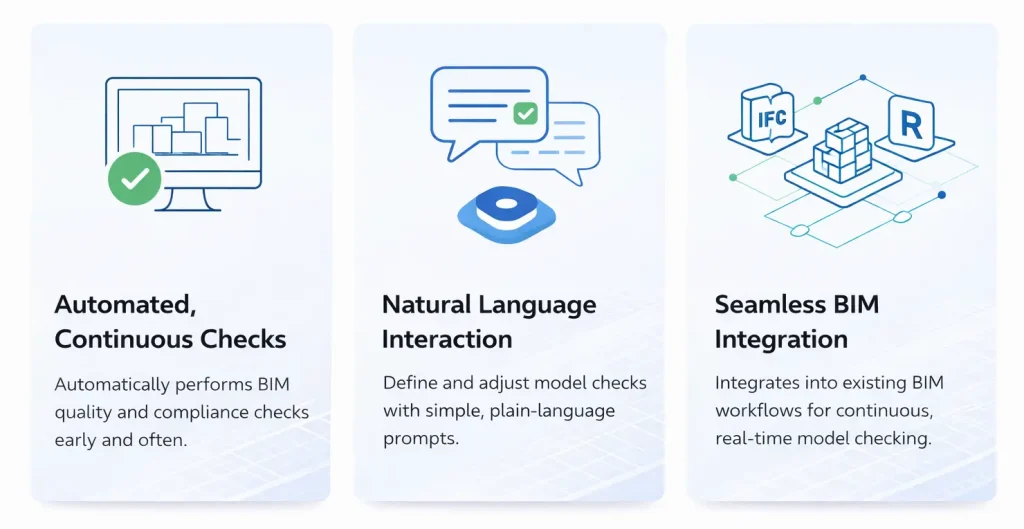 Automated, Continuous Checks

Automatically performs BIM quality and compliance checks early and often.

Natural Language Interaction

Define and adjust model checks with simple, plain-language prompts.

IFC

R

Seamless BIM Integration

Integrates into existing BIM workflows for continuous, real-time model checking.